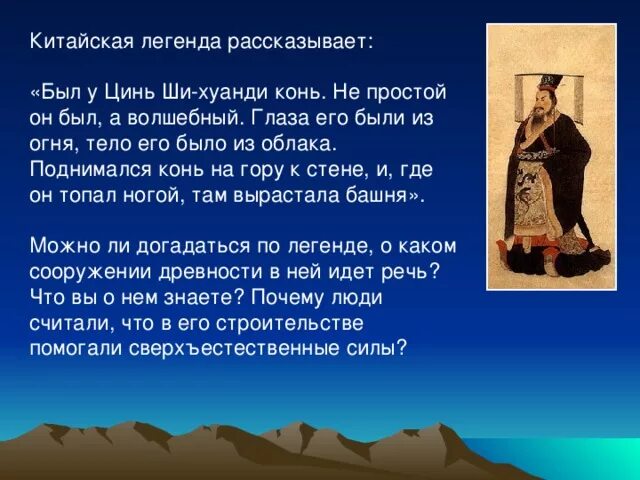 Китайская легенда рассказывает:

«Был у Цинь Ши-хуанди конь. Не простой он был, а волшебный. Глаза его были из огня, тело его было из облака. Поднимался конь на гору к стене, и, где он топал ногой, там вырастала башня».

Можно ли догадаться по легенде, о каком сооружении древности в ней идет речь? Что вы о нем знаете? Почему люди считали, что в его строительстве помогали сверхъестественные силы?